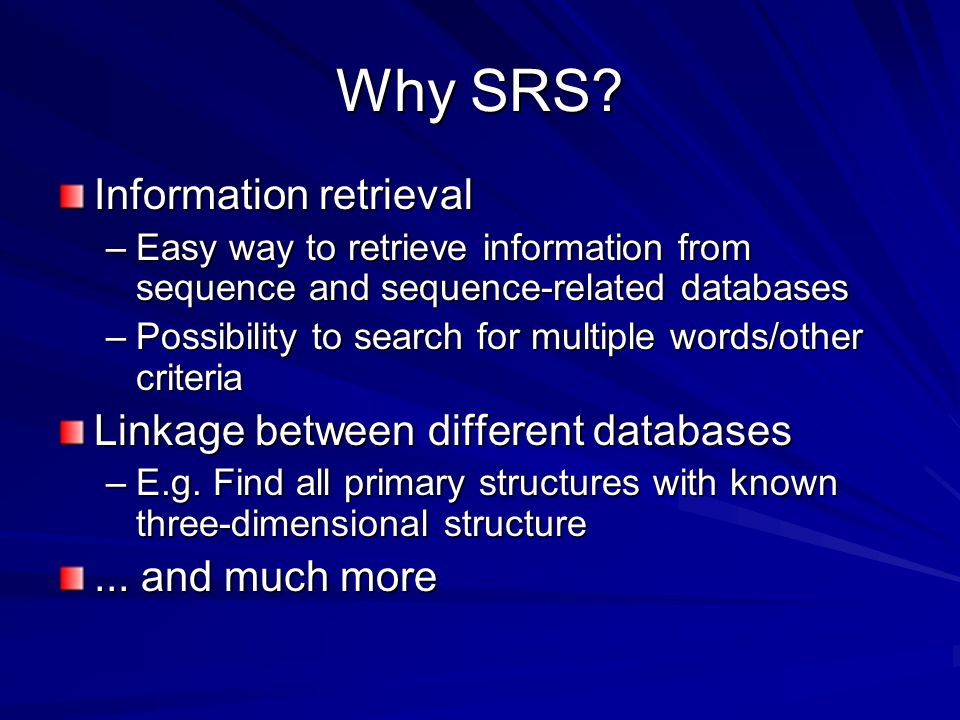 Why SRS?

Information retrieval
– Easy way to retrieve information from sequence and sequence-related databases
– Possibility to search for multiple words/other criteria

Linkage between different databases
– E.g. Find all primary structures with known three-dimensional structure

... and much more